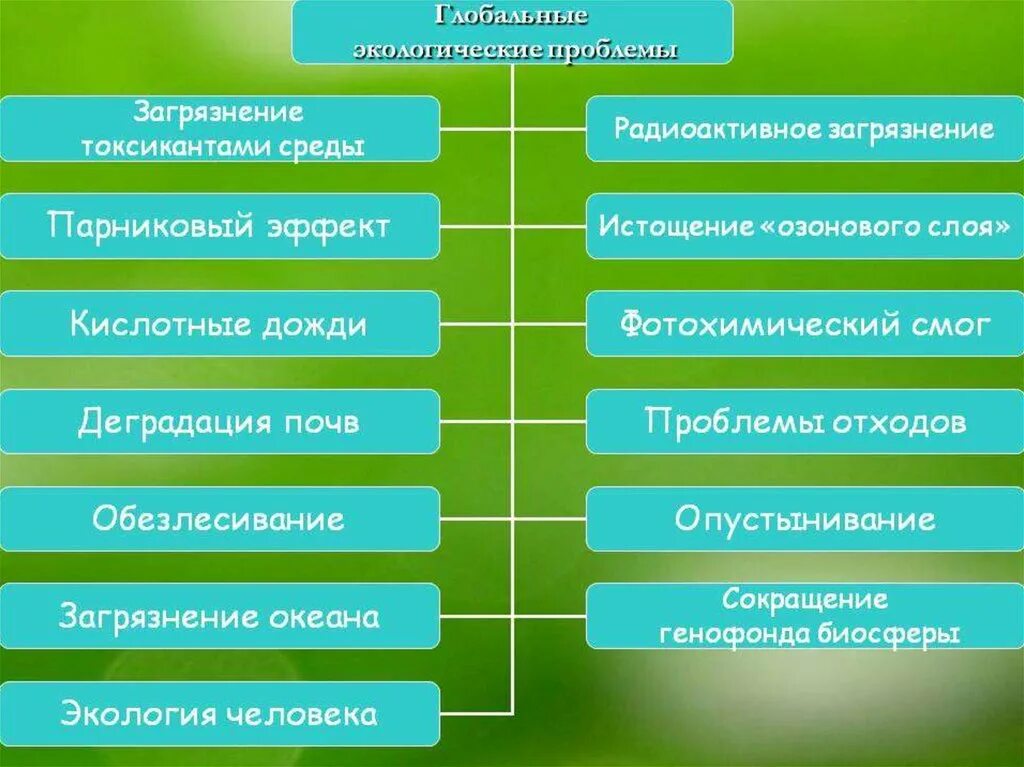 Глобальные экологические проблемы

Загрязнение токсикантами среды

Парниковый эффект

Кислотные дожди

Деградация почв

Обезлесивание

Загрязнение океана

Экология человека

Радиоактивное загрязнение

Истощение «озонового слоя»

Фотохимический смог

Проблемы отходов

Опустынивание

Сокращение генофонда биосферы